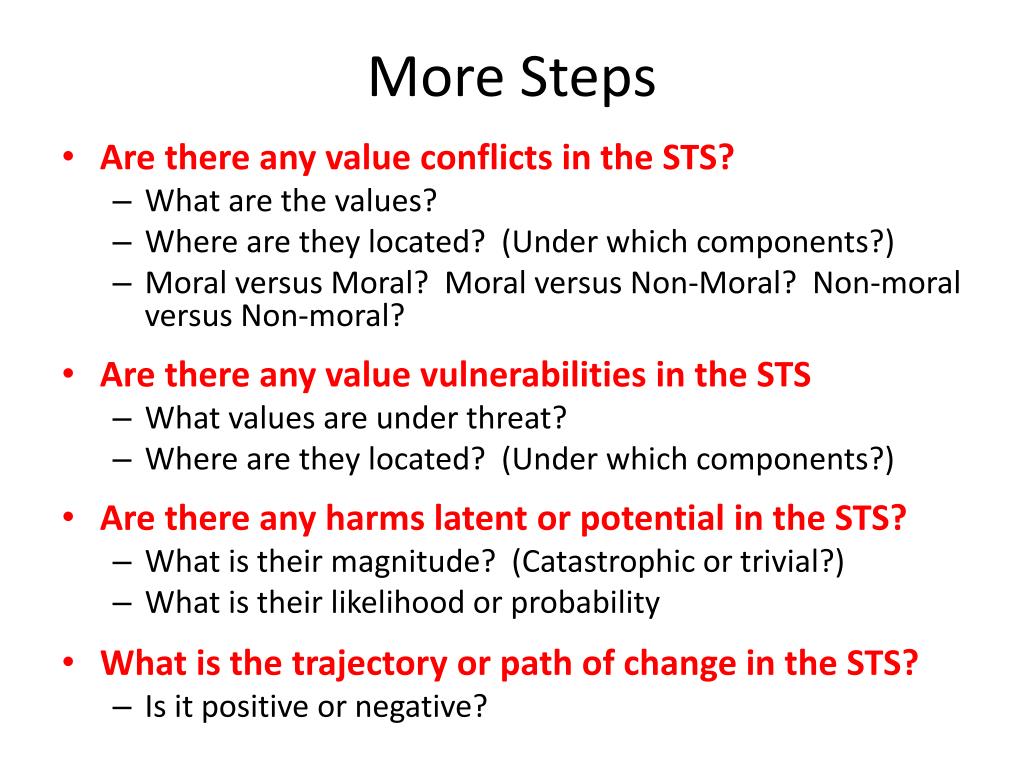 More Steps

• Are there any value conflicts in the STS?
– What are the values?
– Where are they located? (Under which components?)
– Moral versus Moral? Moral versus Non-Moral? Non-moral versus Non-moral?

• Are there any value vulnerabilities in the STS
– What values are under threat?
– Where are they located? (Under which components?)

• Are there any harms latent or potential in the STS?
– What is their magnitude? (Catastrophic or trivial?)
– What is their likelihood or probability

• What is the trajectory or path of change in the STS?
– Is it positive or negative?